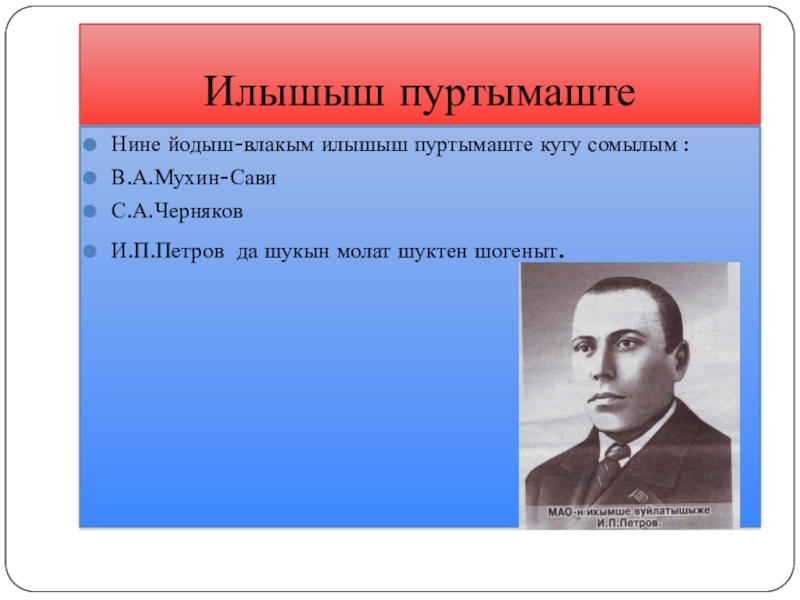 Илышыш пуртымаште

Нине йодыш-влакым илышыш пуртымаште кугу сомылым :

В.А.Мухин-Сави

С.А.Черняков

И.П.Петров да шукын молат шуктен шогеныт.

МАО-н икымше вуйлатышыже И.П.Петров.